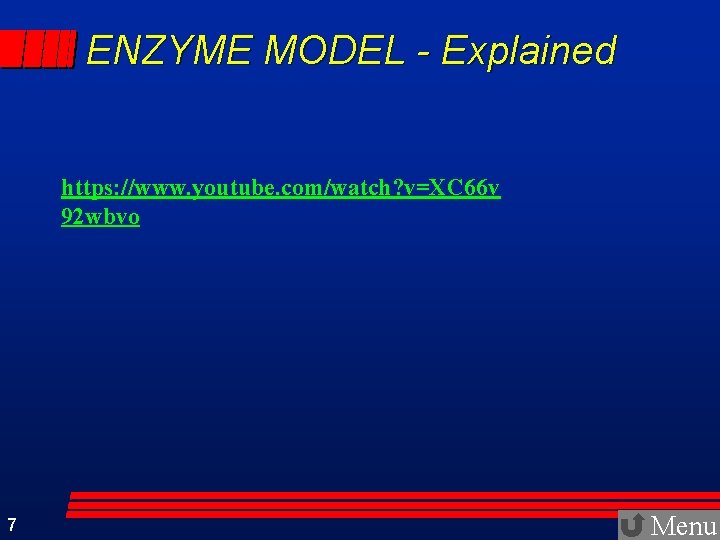 ENZYME MODEL - Explained

https://www.youtube.com/watch?v=XC66v92wbvo

7

Menu